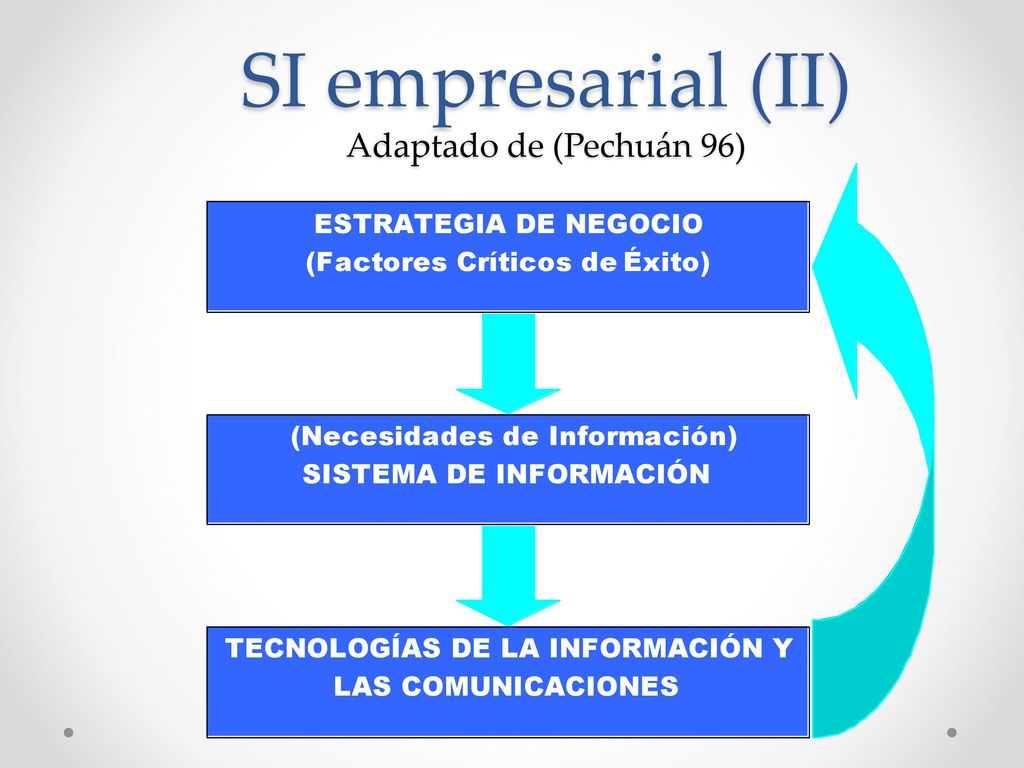 SI empresarial (II)
Adaptado de (Pechuán 96)

ESTRATEGIA DE NEGOCIO
(Factores Críticos de Éxito)

(Necesidades de Información)
SISTEMA DE INFORMACIÓN

TECNOLOGÍAS DE LA INFORMACIÓN Y LAS COMUNICACIONES